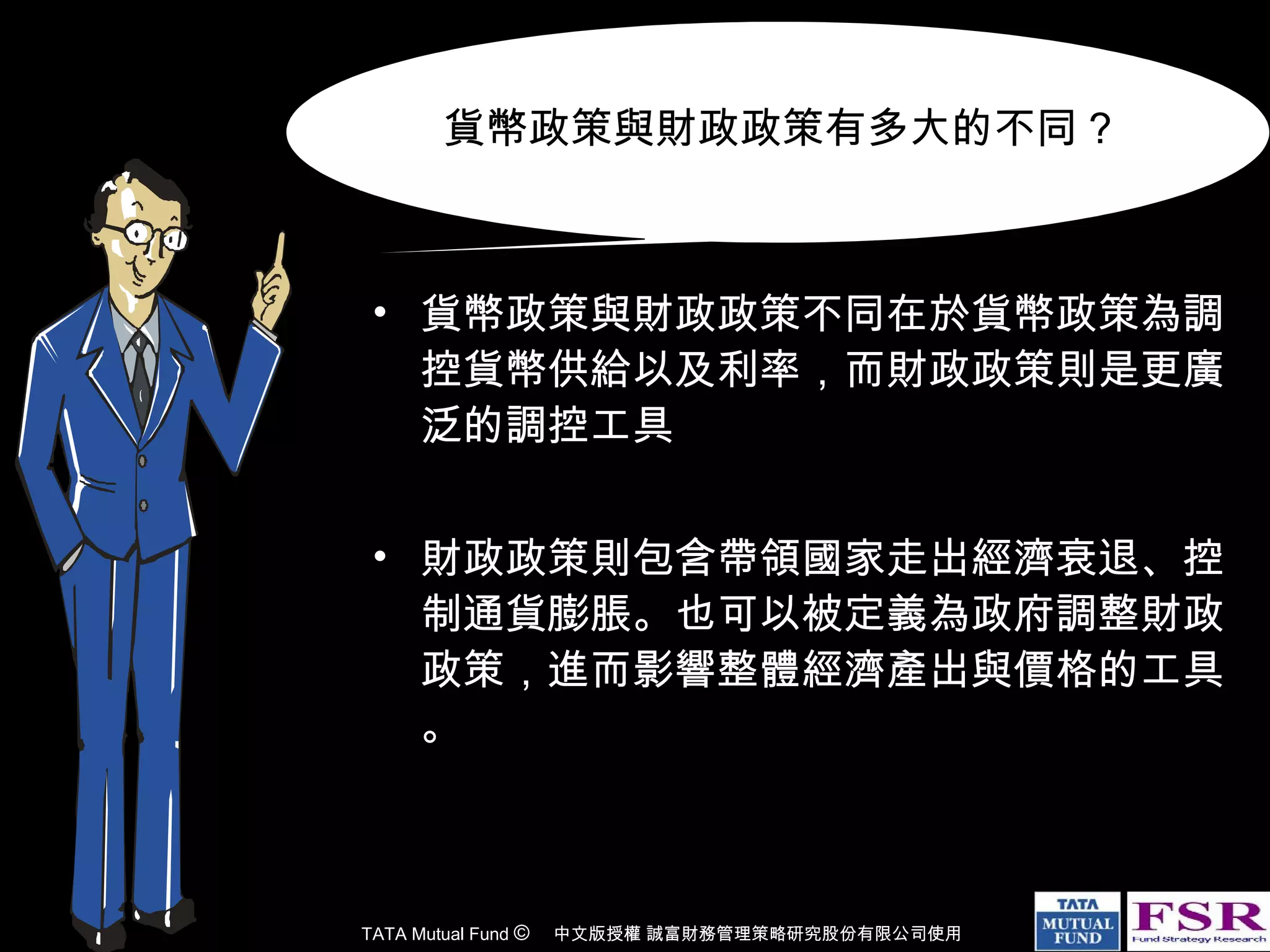 貨幣政策與財政政策有多大的不同？

• 貨幣政策與財政政策不同在於貨幣政策為調控貨幣供給以及利率，而財政政策則是更廣泛的調控工具

• 財政政策則包含帶領國家走出經濟衰退、控制通貨膨脹。也可以被定義為政府調整財政政策，進而影響整體經濟產出與價格的工具。

TATA Mutual Fund © 中文版授權 誠富財務管理策略研究股份有限公司使用

TATA MUTUAL FUND

FSR Fund Strategy Research